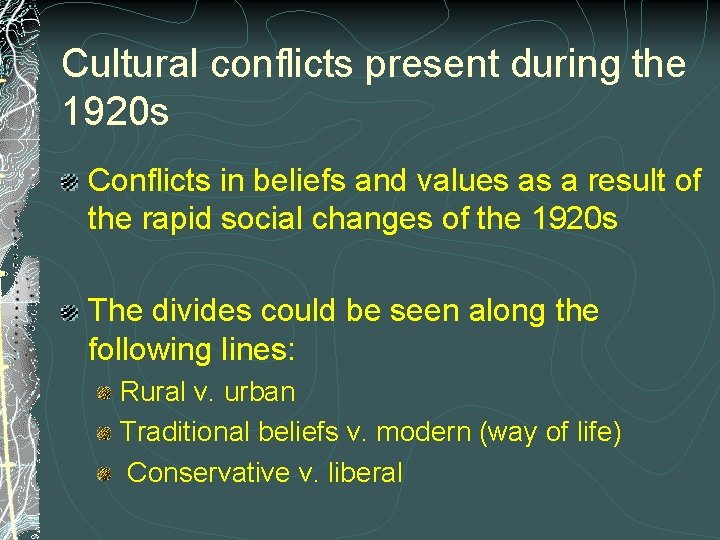 Cultural conflicts present during the 1920s

Conflicts in beliefs and values as a result of the rapid social changes of the 1920s

The divides could be seen along the following lines:

Rural v. urban

Traditional beliefs v. modern (way of life)

Conservative v. liberal